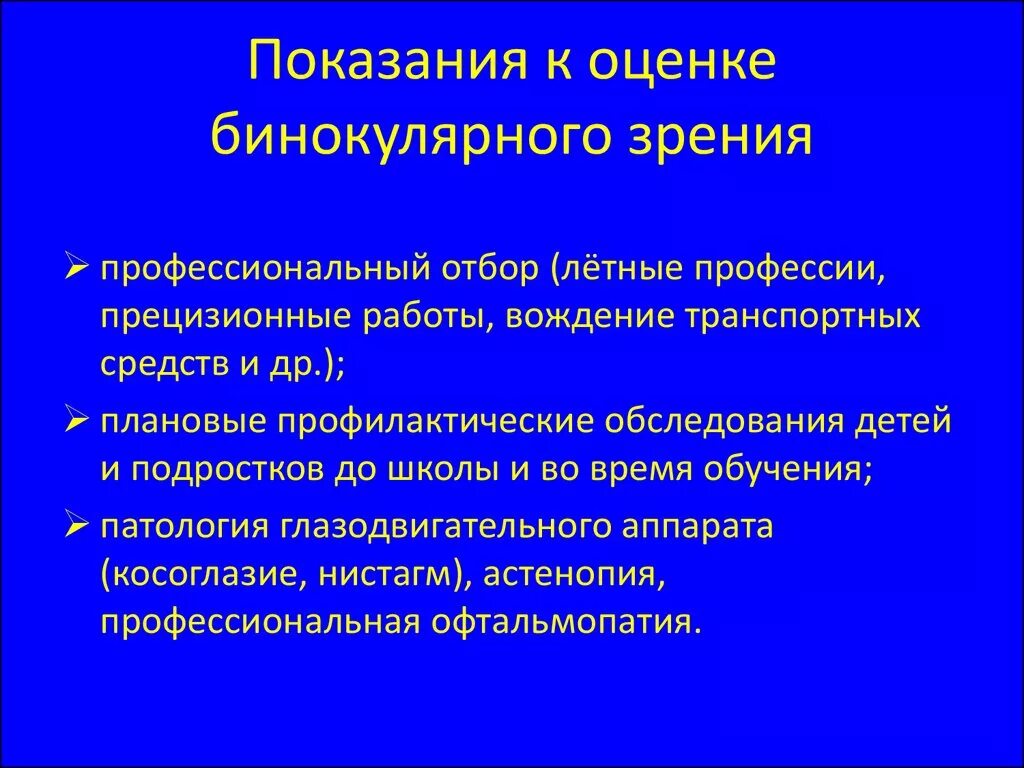 Показания к оценке бинокулярного зрения

➢ профессиональный отбор (лётные профессии, прецизионные работы, вождение транспортных средств и др.);

➢ плановые профилактические обследования детей и подростков до школы и во время обучения;

➢ патология глазодвигательного аппарата (косоглазие, нистагм), астенопия, профессиональная офтальмопатия.